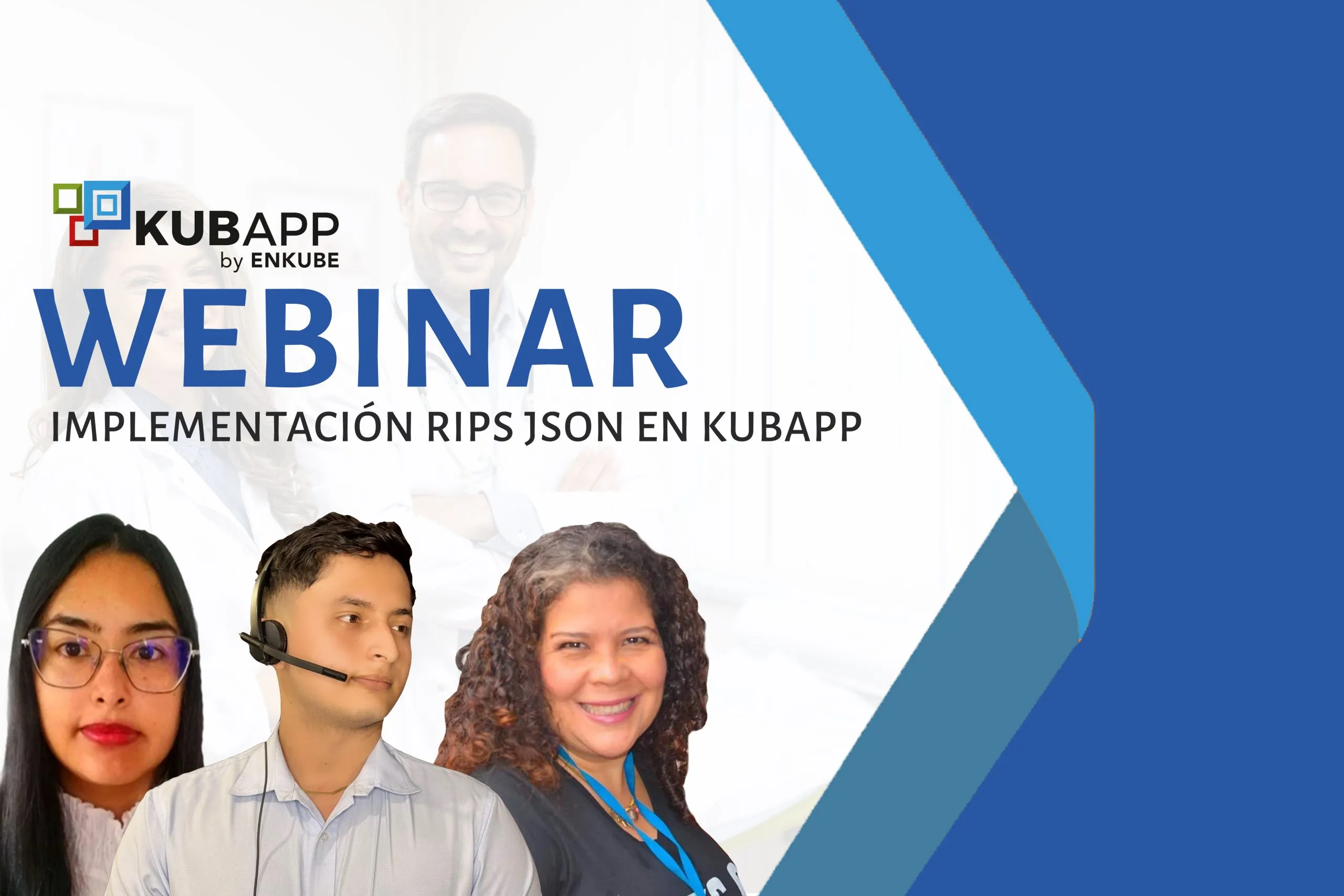 KUBAPP
by ENKUBE

WEBINAR

IMPLEMENTACIÓN RIPS JSON EN KUBAPP